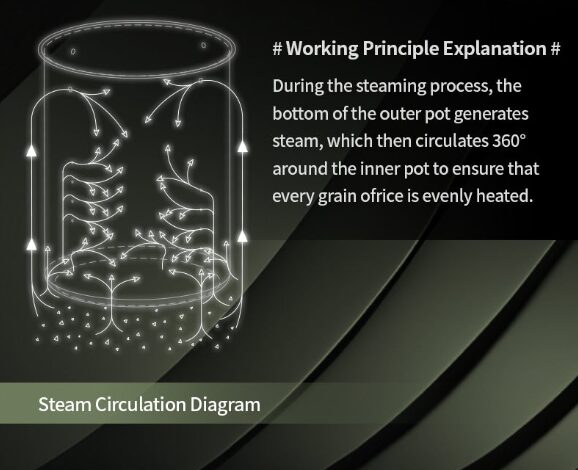 # Working Principle Explanation #

During the steaming process, the bottom of the outer pot generates steam, which then circulates 360° around the inner pot to ensure that every grain ofrice is evenly heated.

Steam Circulation Diagram